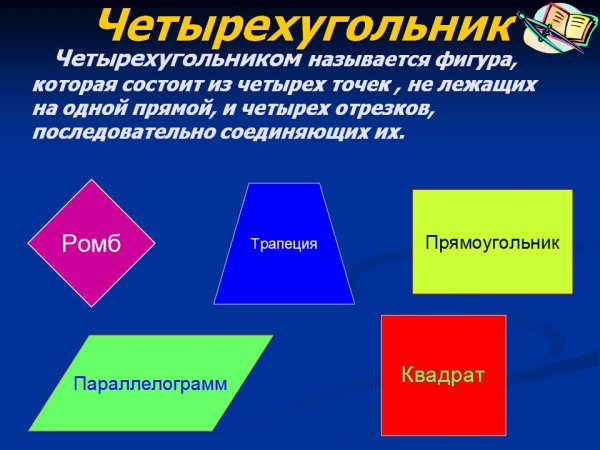 Четырехугольник

Четырехугольником называется фигура, которая состоит из четырех точек , не лежащих на одной прямой, и четырех отрезков, последовательно соединяющих их.

Ромб

Трапеция

Прямоугольник

Параллелограмм

Квадрат